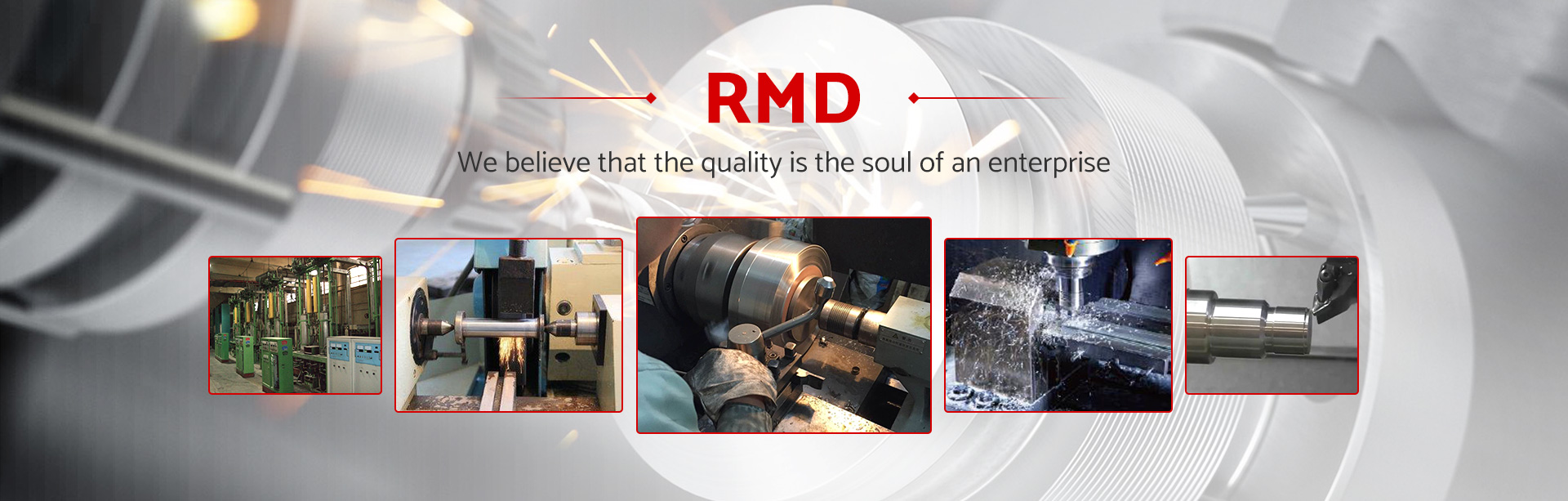 RMD

We believe that the quality is the soul of an enterprise